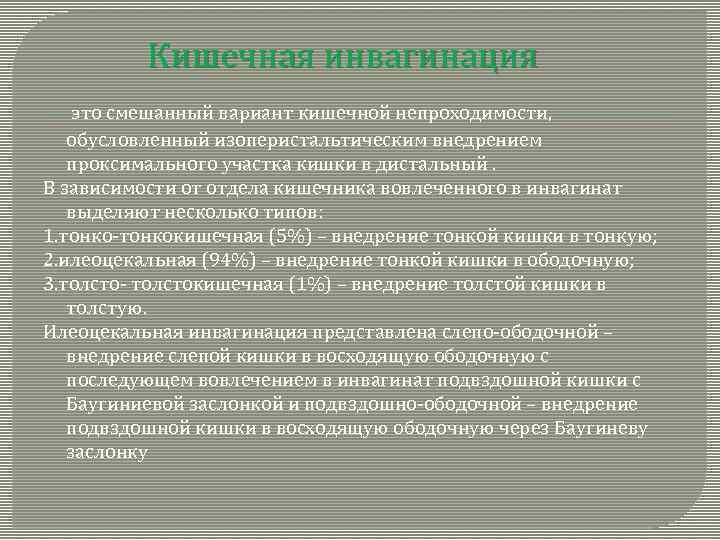 Кишечная инвагинация

это смешанный вариант кишечной непроходимости, обусловленный изоперистальтическим внедрением проксимального участка кишки в дистальный .

В зависимости от отдела кишечника вовлеченного в инвагинат выделяют несколько типов:

1.тонко-тонкокишечная (5%) – внедрение тонкой кишки в тонкую;

2.илеоцекальная (94%) – внедрение тонкой кишки в ободочную;

3.толсто- толстокишечная (1%) – внедрение толстой кишки в толстую.

Илеоцекальная инвагинация представлена слепо-ободочной – внедрение слепой кишки в восходящую ободочную с последующем вовлечением в инвагинат подвздошной кишки с Баугиниевой заслонкой и подвздошно-ободочной – внедрение подвздошной кишки в восходящую ободочную через Баугиневу заслонку